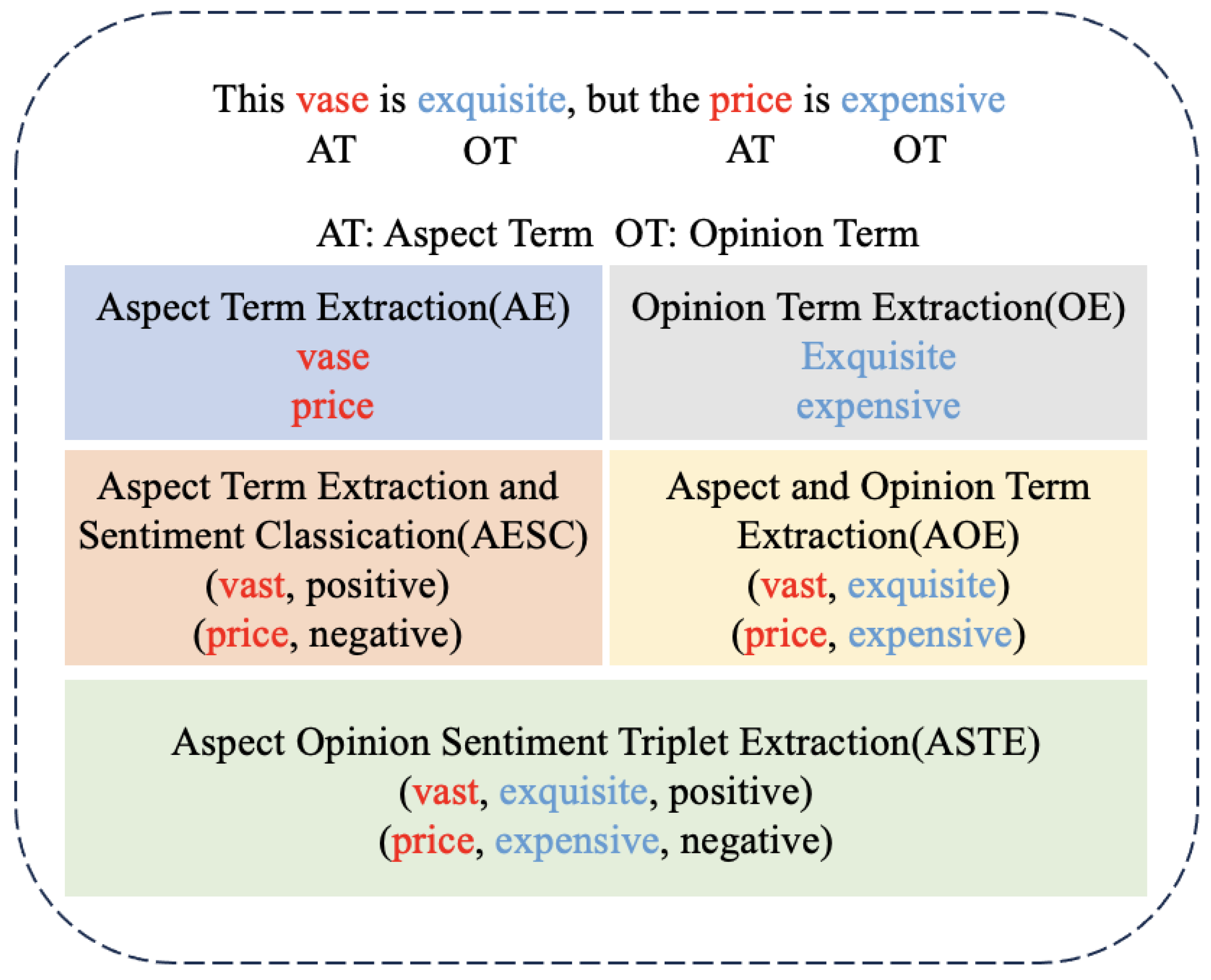 This vase is exquisite, but the price is expensive
AT OT AT OT

AT: Aspect Term OT: Opinion Term

Aspect Term Extraction(AE)
vase
price

Opinion Term Extraction(OE)
Exquisite
expensive

Aspect Term Extraction and Sentiment Classication(AESC)
(vast, positive)
(price, negative)

Aspect and Opinion Term Extraction(AOE)
(vast, exquisite)
(price, expensive)

Aspect Opinion Sentiment Triplet Extraction(ASTE)
(vast, exquisite, positive)
(price, expensive, negative)